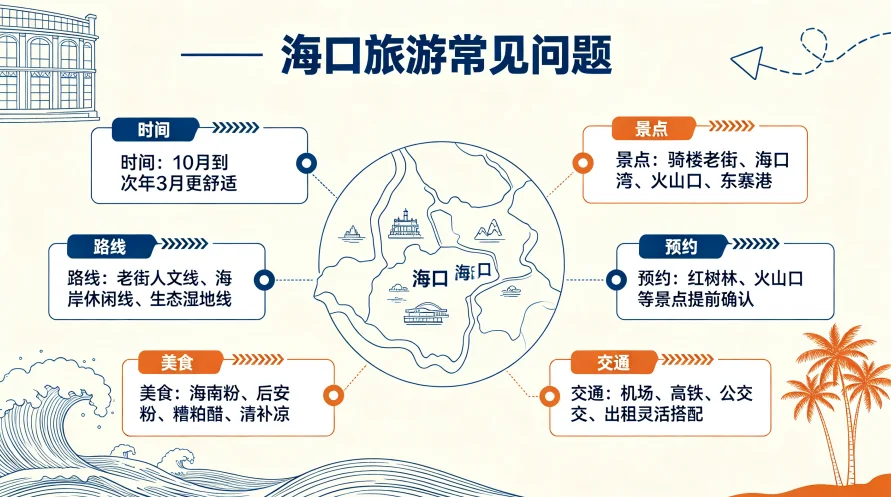 海口旅游常见问题

时间

时间：10月到次年3月更舒适

路线

路线：老街人文线、海岸休闲线、生态湿地线

美食

美食：海南粉、后安粉、糟粕醋、清补凉

海口 海口

景点

景点：骑楼老街、海口湾、火山口、东寨港

预约

预约：红树林、火山口等景点提前确认

交通

交通：机场、高铁、公交交、出租灵活搭配